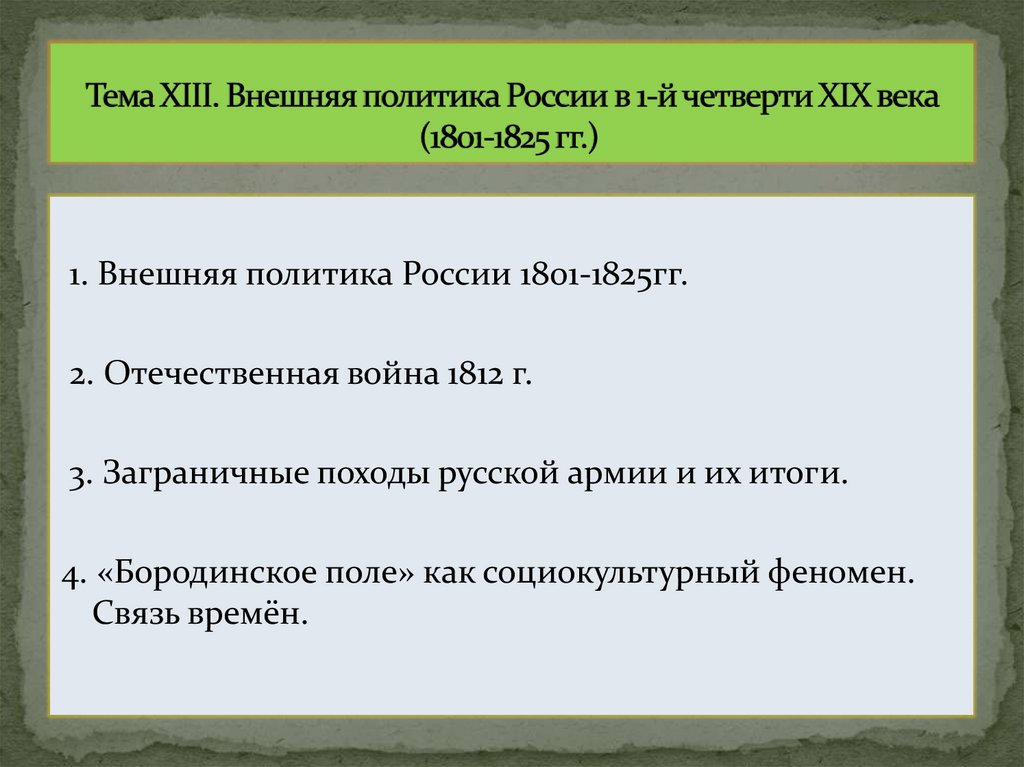 Тема XIII. Внешняя политика России в 1-й четверти XIX века (1801-1825 гг.)

1. Внешняя политика России 1801-1825гг.

2. Отечественная война 1812 г.

3. Заграничные походы русской армии и их итоги.

4. «Бородинское поле» как социокультурный феномен. Связь времён.